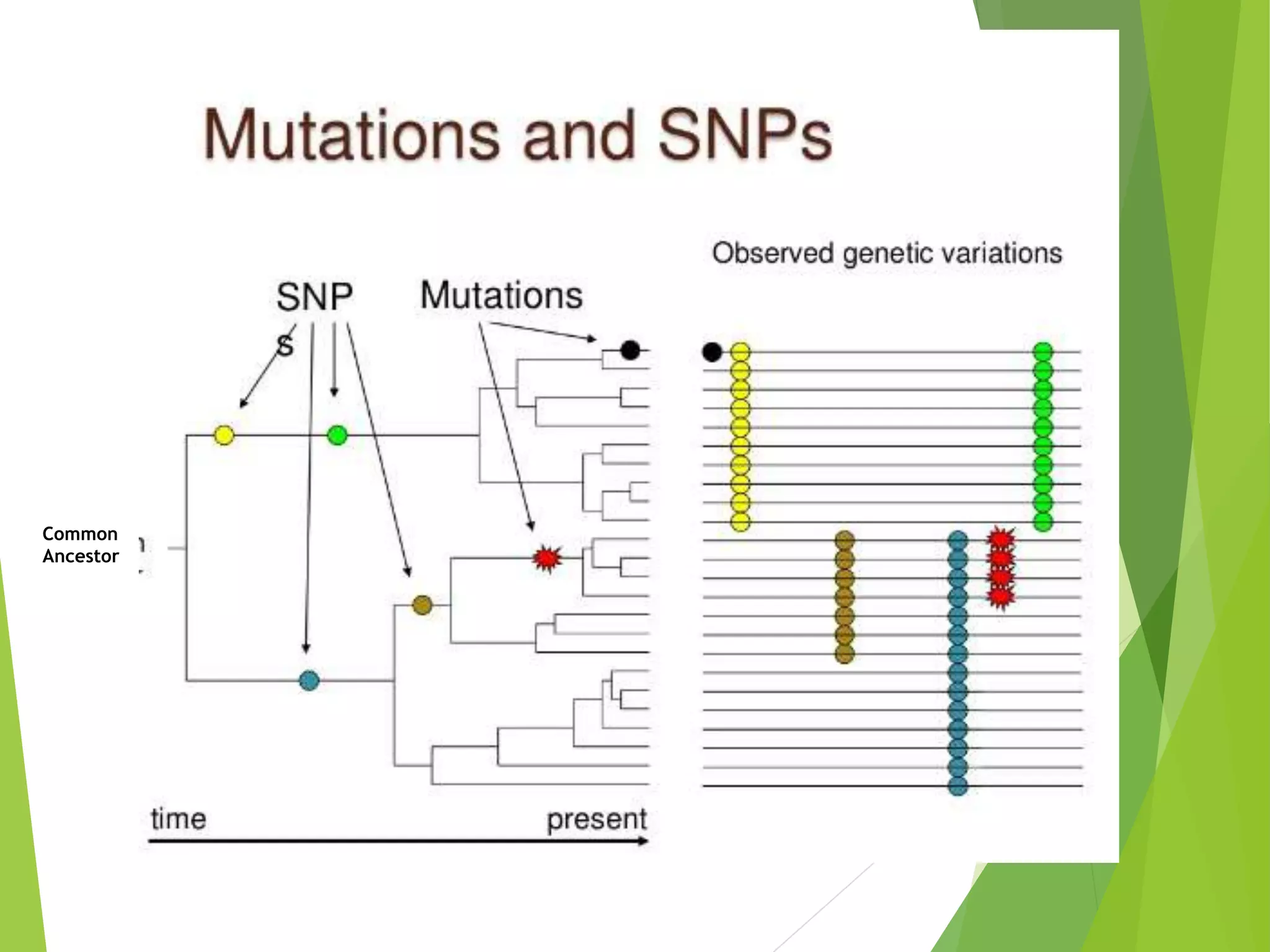 Mutations and SNPs

Observed genetic variations

SNP s

Mutations

Common Ancestor

time

present